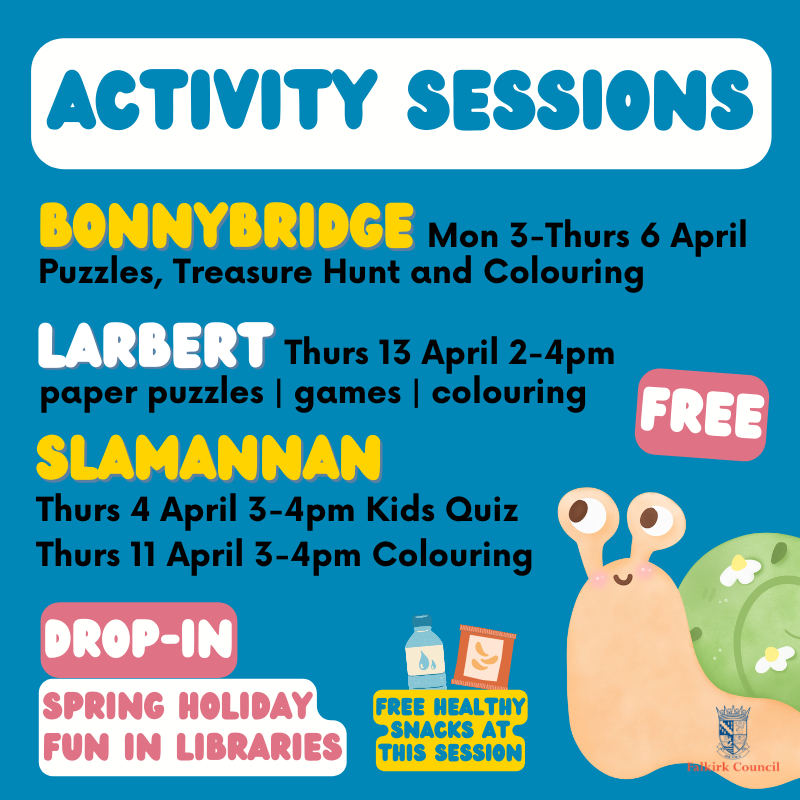 ACTIVITY SESSIONS

BONNYBRIDGE Mon 3-Thurs 6 April
Puzzles, Treasure Hunt and Colouring

LARBERT Thurs 13 April 2-4pm
paper puzzles | games | colouring

FREE

SLAMANNAN
Thurs 4 April 3-4pm Kids Quiz
Thurs 11 April 3-4pm Colouring

DROP-IN

SPRING HOLIDAY FUN IN LIBRARIES

FREE HEALTHY SNACKS AT THIS SESSION

Falkirk Council